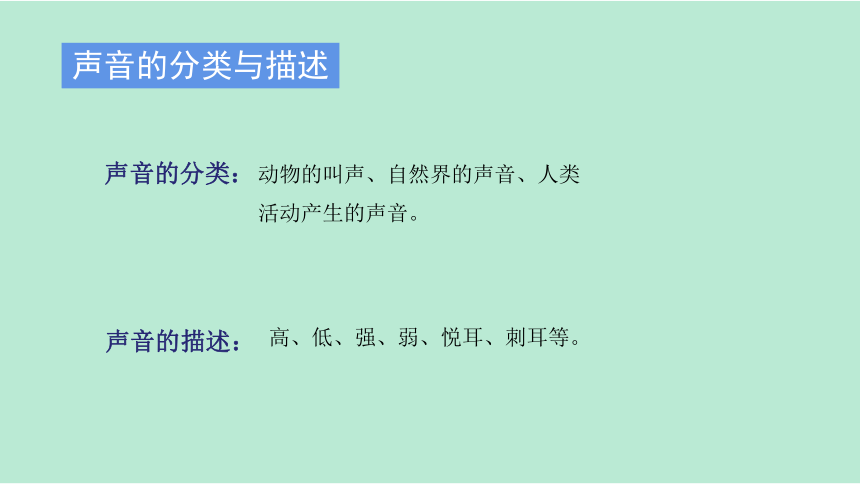 声音的分类与描述

声音的分类：动物的叫声、自然界的声音、人类活动产生的声音。

声音的描述：高、低、强、弱、悦耳、刺耳等。